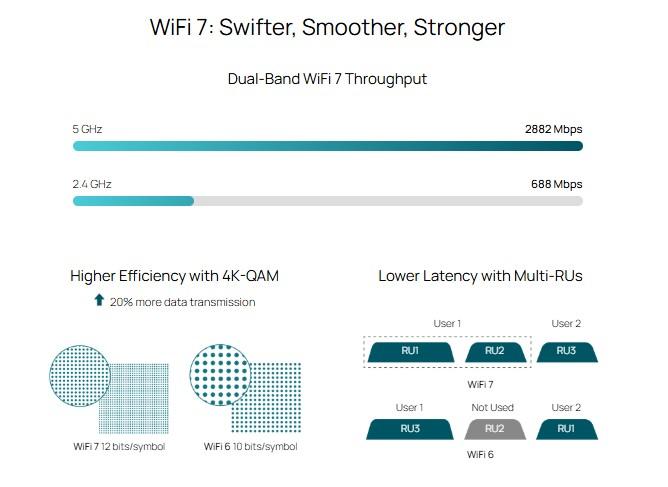 WiFi 7: Swifter, Smoother, Stronger

Dual-Band WiFi 7 Throughput

5 GHz
2882 Mbps

2.4 GHz
688 Mbps

Higher Efficiency with 4K-QAM

20% more data transmission

WiFi 7 12 bits/symbol

WiFi 6 10 bits/symbol

Lower Latency with Multi-RUs

User 1
User 2
RU1
RU2
RU3
WiFi 7

User 1
Not Used
User 2
RU3
RU2
RU1
WiFi 6